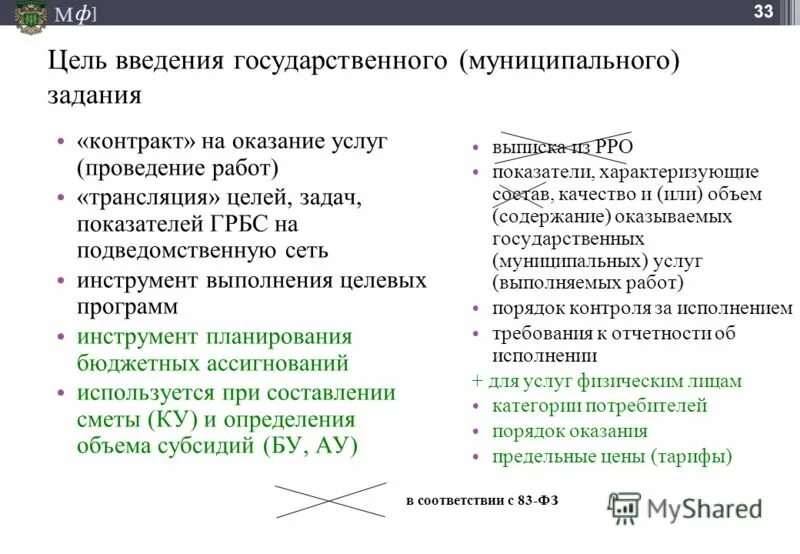 Мф] 33

Цель введения государственного (муниципального) задания

• «контракт» на оказание услуг (проведение работ)
• «трансляция» целей, задач, показателей ГРБС на подведомственную сеть
• инструмент выполнения целевых программ
• инструмент планирования бюджетных ассигнований
• используется при составлении сметы (КУ) и определения объема субсидий (БУ, АУ)

• выписка из РРО
• показатели, характеризующие состав, качество и (или) объем (содержание) оказываемых государственных (муниципальных) услуг (выполняемых работ)
• порядок контроля за исполнением
• требования к отчетности об исполнении
+ для услуг физическим лицам
• категории потребителей
• порядок оказания
• предельные цены (тарифы)

в соответствии с 83-ФЗ

MyShared